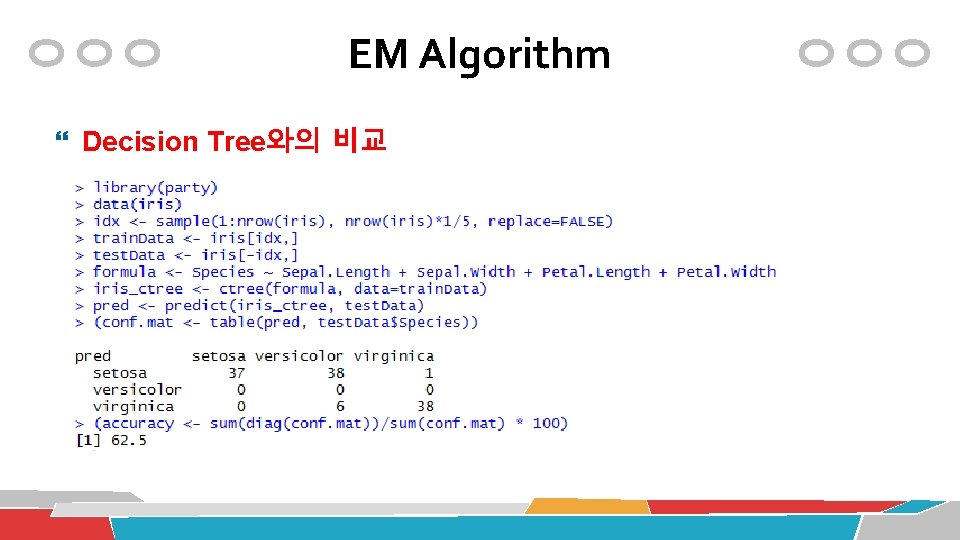 EM Algorithm

Decision Tree와의 비교

> library(party)
> data(iris)
> idx <- sample(1:nrow(iris), nrow(iris)*1/5, replace=FALSE)
> trainData <- iris[idx,]
> testData <- iris[-idx,]
> formula <- Species ~ Sepal.Length + Sepal.Width + Petal.Length + Petal.Width
> iris_ctree <- ctree(formula, data=trainData)
> pred <- predict(iris_ctree, testData)
> (conf.mat <- table(pred, testData$Species))

| pred | setosa | versicolor | virginica |
|---|---|---|---|
| setosa | 37 | 38 | 1 |
| versicolor | 0 | 0 | 0 |
| virginica | 0 | 6 | 38 |

> (accuracy <- sum(diag(conf.mat))/sum(conf.mat) * 100)
[1] 62.5